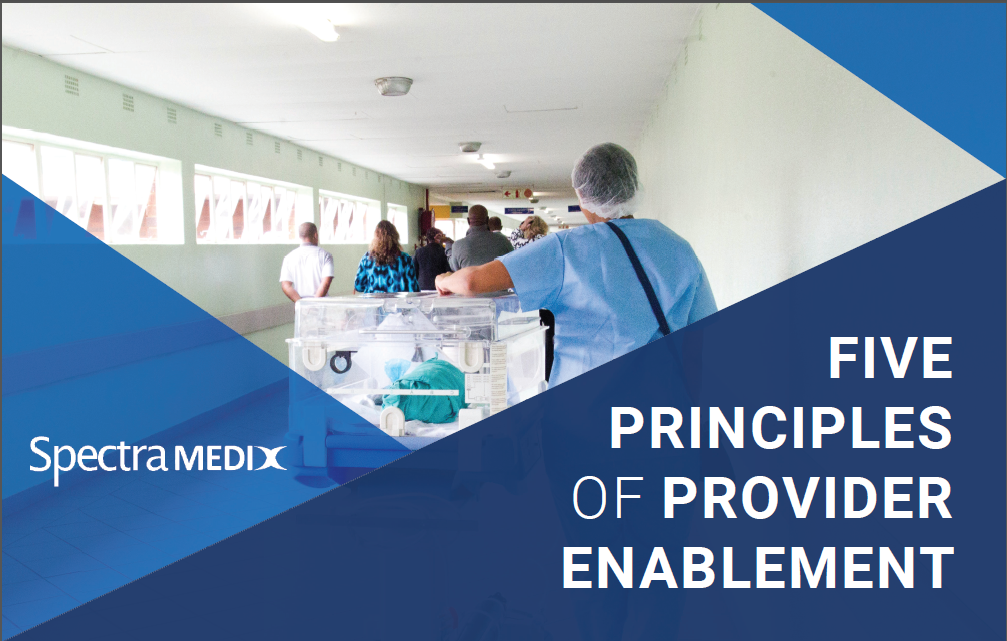 Spectra MEDIX

FIVE PRINCIPLES OF PROVIDER ENABLEMENT